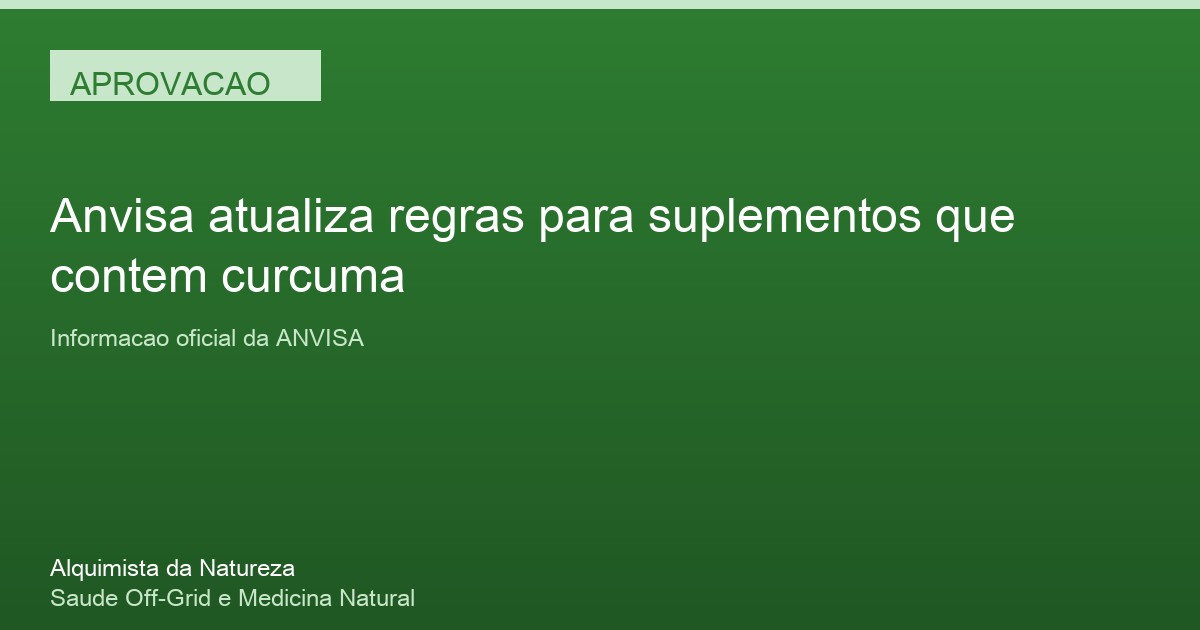 APROVACAO

Anvisa atualiza regras para suplementos que contem curcuma

Informacao oficial da ANVISA

Alquimista da Natureza
Saude Off-Grid e Medicina Natural